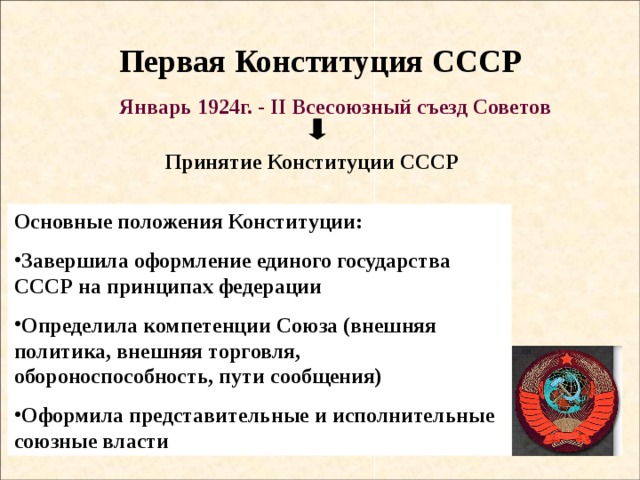 Первая Конституция СССР

Январь 1924г. - II Всесоюзный съезд Советов

Принятие Конституции СССР

Основные положения Конституции:

•Завершила оформление единого государства СССР на принципах федерации

•Определила компетенции Союза (внешняя политика, внешняя торговля, обороноспособность, пути сообщения)

•Оформила представительные и исполнительные союзные власти